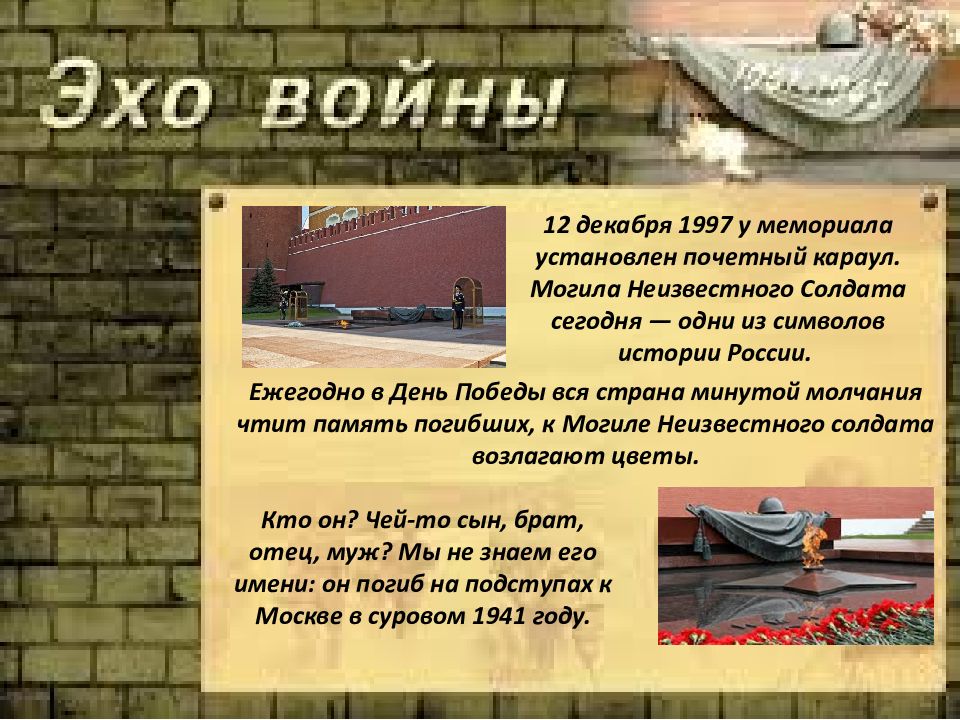 Эхо войны

12 декабря 1997 у мемориала установлен почетный караул. Могила Неизвестного Солдата сегодня — одни из символов истории России.

Ежегодно в День Победы вся страна минутой молчания чтит память погибших, к Могиле Неизвестного солдата возлагают цветы.

Кто он? Чей-то сын, брат, отец, муж? Мы не знаем его имени: он погиб на подступах к Москве в суровом 1941 году.